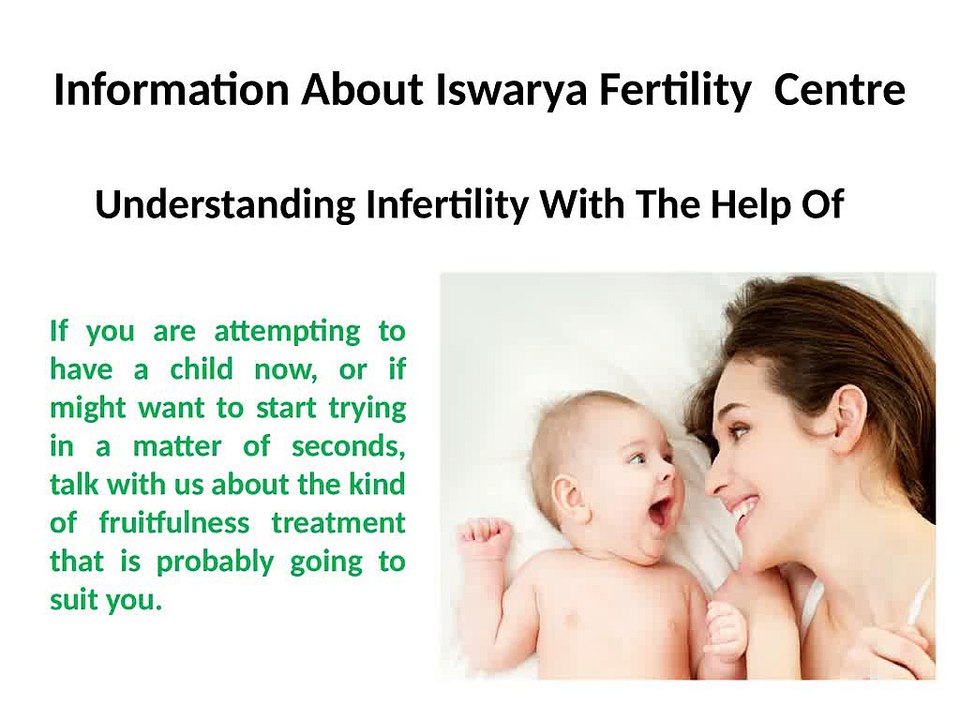 Information About Iswarya Fertility Centre

Understanding Infertility With The Help Of

If you are attempting to have a child now, or if might want to start trying in a matter of seconds, talk with us about the kind of fruitfulness treatment that is probably going to suit you.